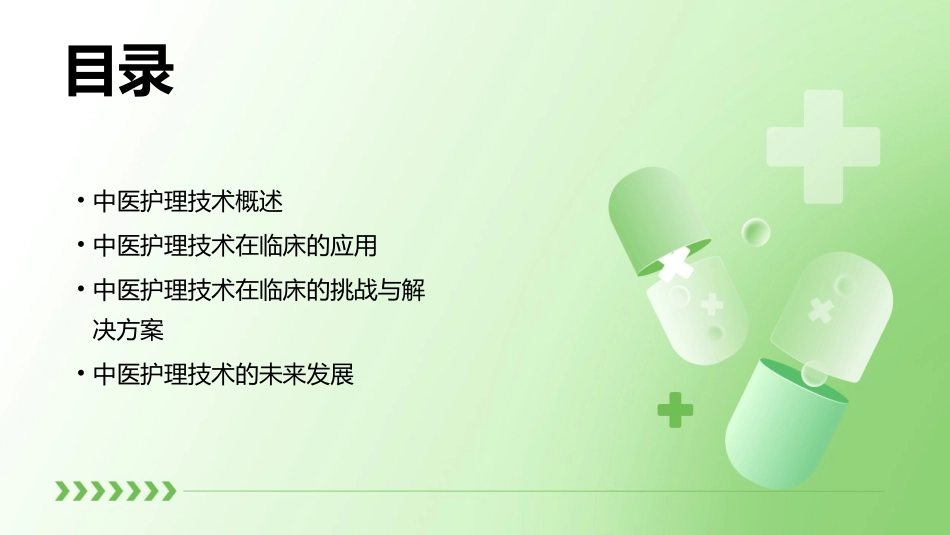 目录

• 中医护理技术概述
• 中医护理技术在临床的应用
• 中医护理技术在临床的挑战与解决方案
• 中医护理技术的未来发展